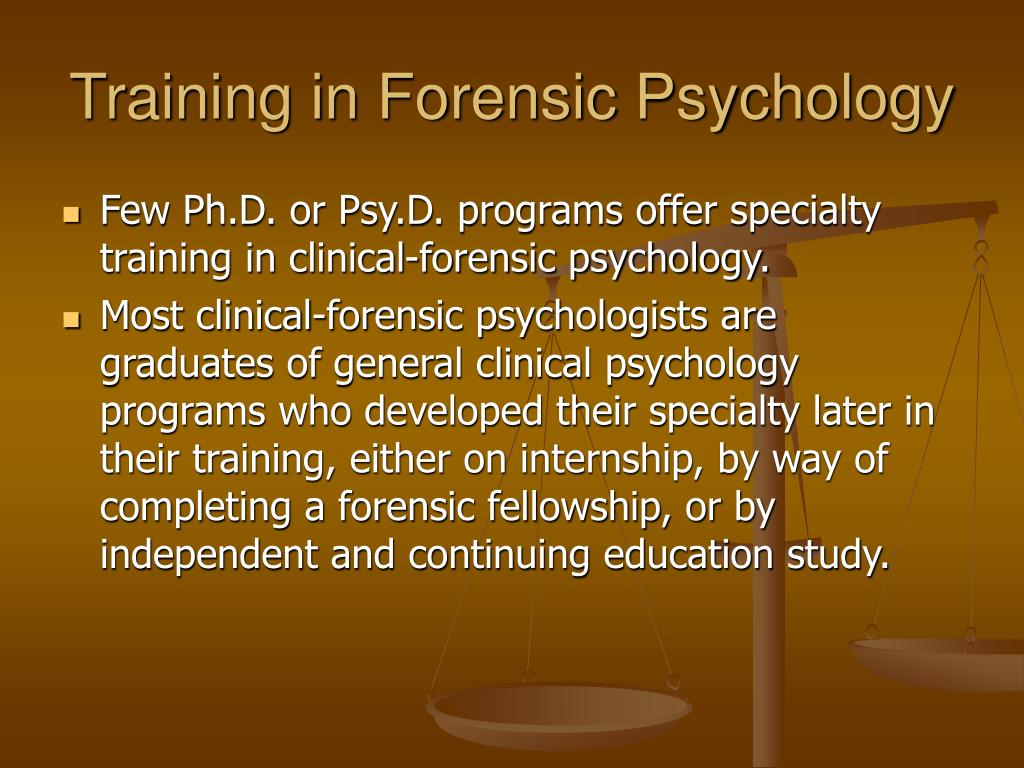 Training in Forensic Psychology

- Few Ph.D. or Psy.D. programs offer specialty training in clinical-forensic psychology.
- Most clinical-forensic psychologists are graduates of general clinical psychology programs who developed their specialty later in their training, either on internship, by way of completing a forensic fellowship, or by independent and continuing education study.